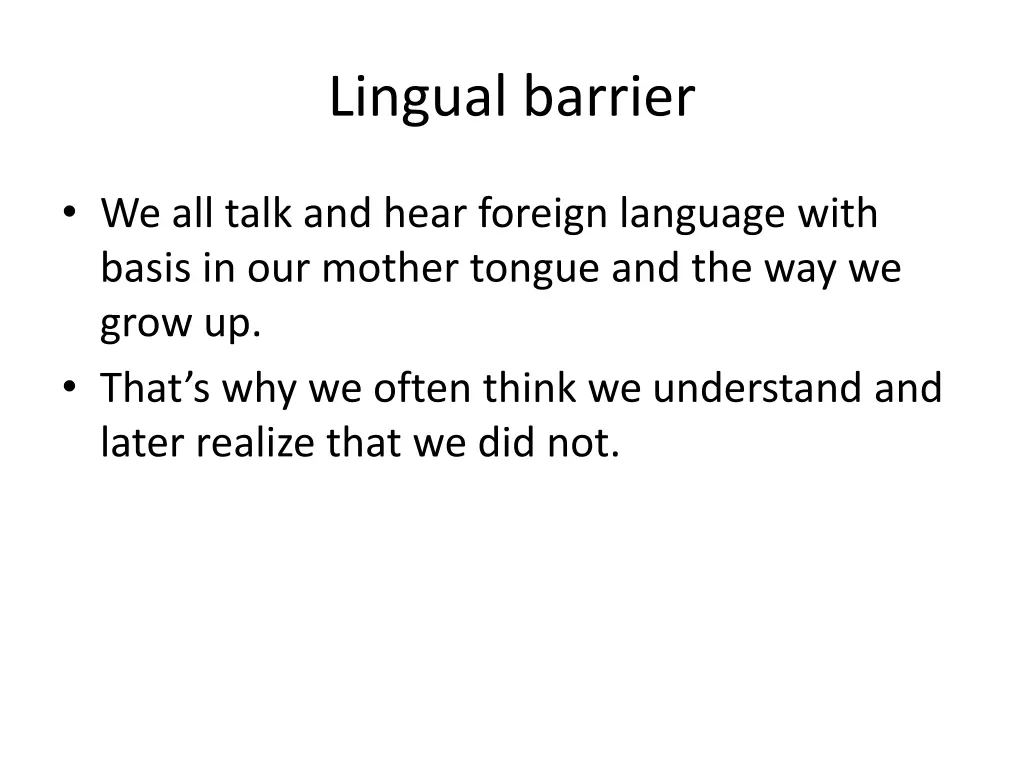 Lingual barrier

• We all talk and hear foreign language with basis in our mother tongue and the way we grow up.
• That’s why we often think we understand and later realize that we did not.